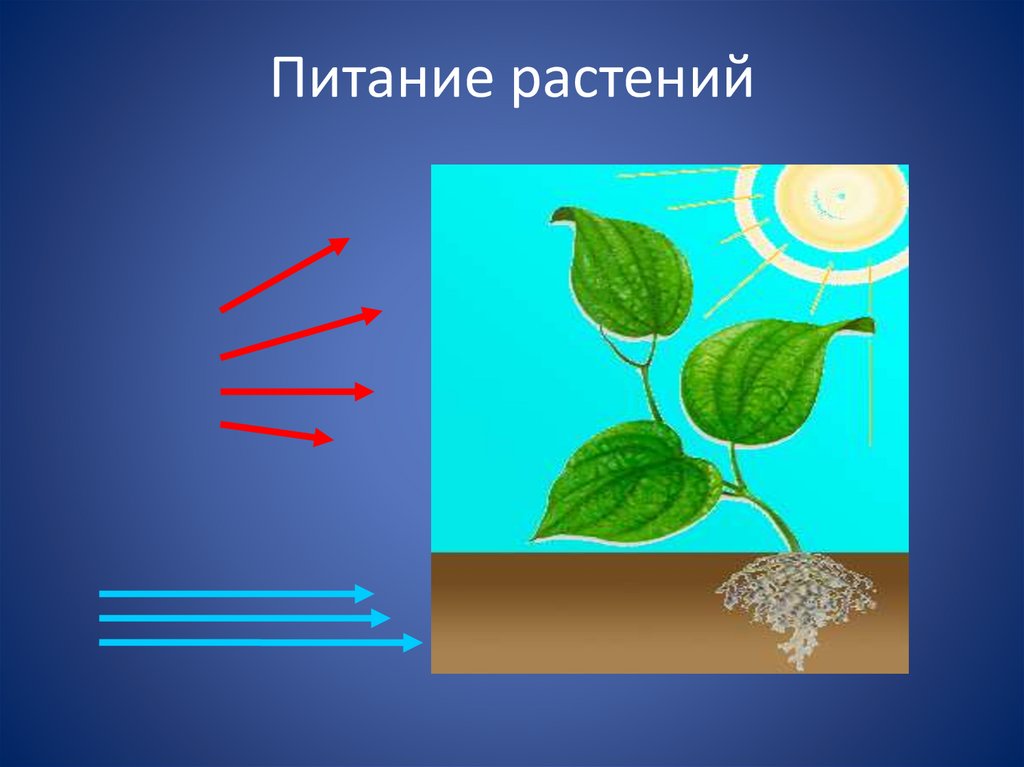 Питание растений